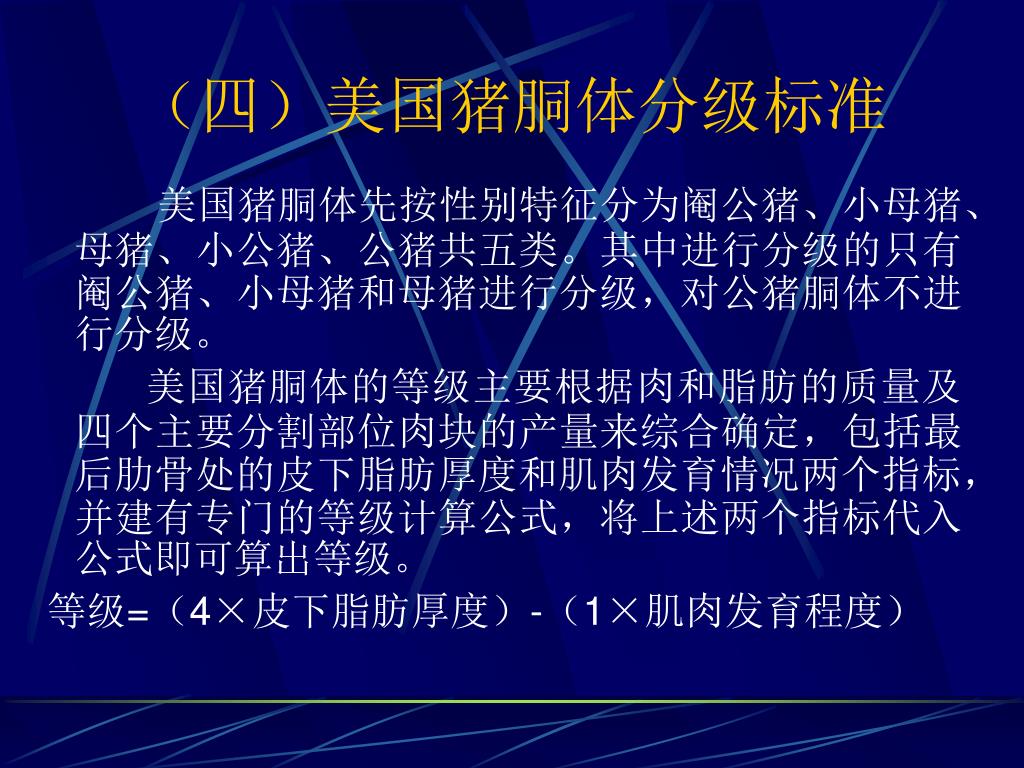 （四）美国猪胴体分级标准

美国猪胴体先按性别特征分为阉公猪、小母猪、母猪、小公猪、公猪共五类。其中进行分级的只有阉公猪、小母猪和母猪进行分级，对公猪胴体不进行分级。

美国猪胴体的等级主要根据肉和脂肪的质量及四个主要分割部位肉块的产量来综合确定，包括最后肋骨处的皮下脂肪厚度和肌肉发育情况两个指标，并建有专门的等级计算公式，将上述两个指标代入公式即可算出等级。

等级=（4×皮下脂肪厚度）-（1×肌肉发育程度）